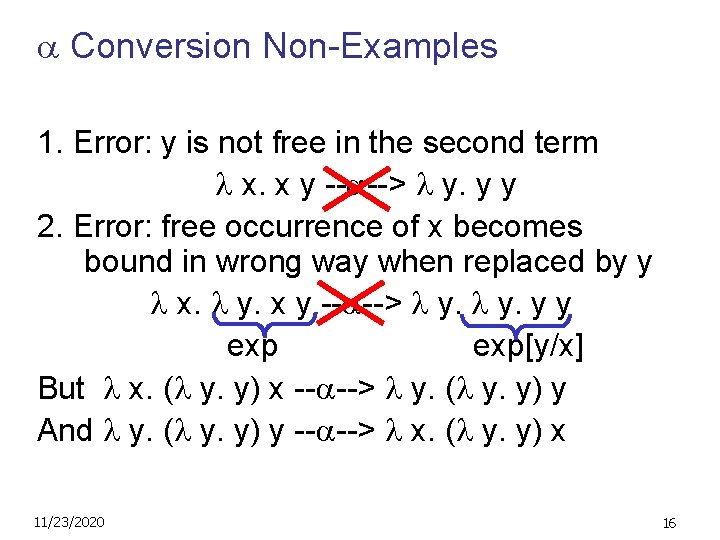 $\alpha$ Conversion Non-Examples

1. Error: y is not free in the second term

$\lambda$ x. x y --$\alpha$--> $\lambda$ y. y y

2. Error: free occurrence of x becomes bound in wrong way when replaced by y

$\lambda$ x. $\lambda$ y. x y --$\alpha$--> $\lambda$ y. $\lambda$ y. y y

exp exp[y/x]

But $\lambda$ x. ($\lambda$ y. y) x --$\alpha$--> $\lambda$ y. ($\lambda$ y. y) y

And $\lambda$ y. ($\lambda$ y. y) y --$\alpha$--> $\lambda$ x. ($\lambda$ y. y) x

11/23/2020

16